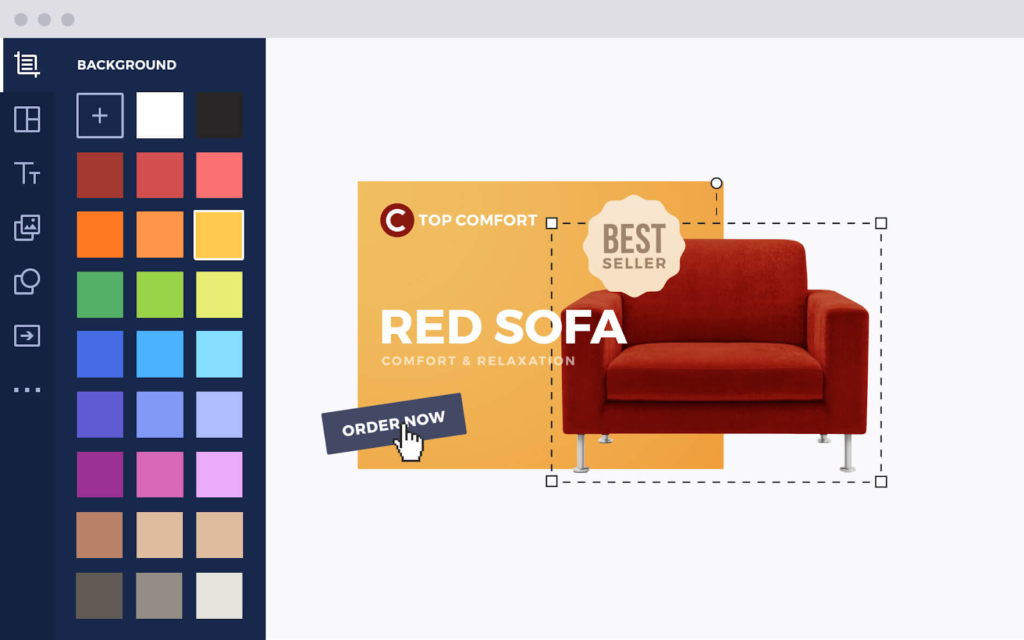 BACKGROUND

C TOP COMFORT

BEST SELLER

RED SOFA

COMFORT & RELAXATION

ORDER NOW